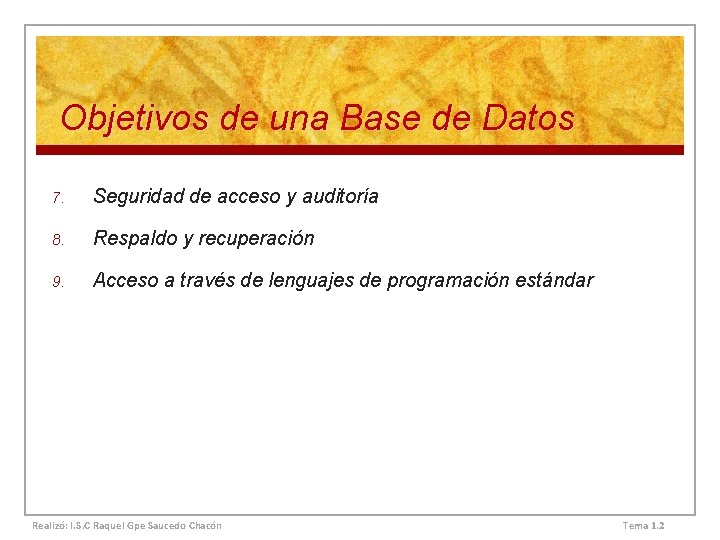 Objetivos de una Base de Datos

7. Seguridad de acceso y auditoría

8. Respaldo y recuperación

9. Acceso a través de lenguajes de programación estándar

Realizó: I.S.C Raquel Gpe Saucedo Chacón

Tema 1.2